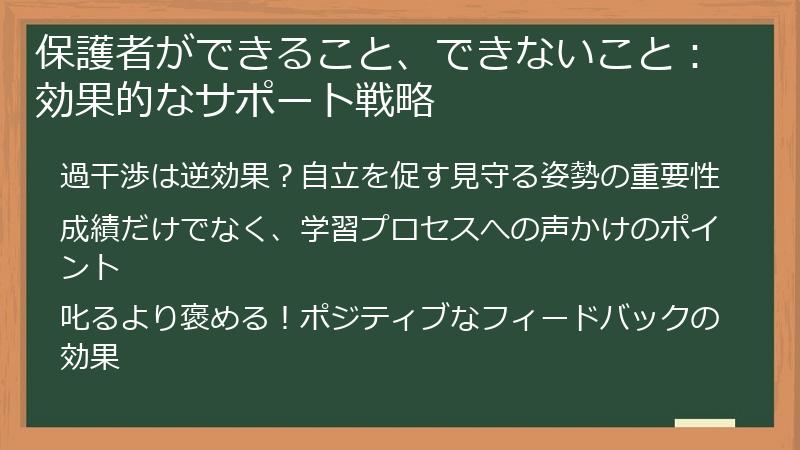 保護者ができること、できないこと：効果的なサポート戦略

過干渉は逆効果？自立を促す見守る姿勢の重要性

成績だけでなく、学習プロセスへの声かけのポイント

叱るより褒める！ポジティブなフィードバックの効果